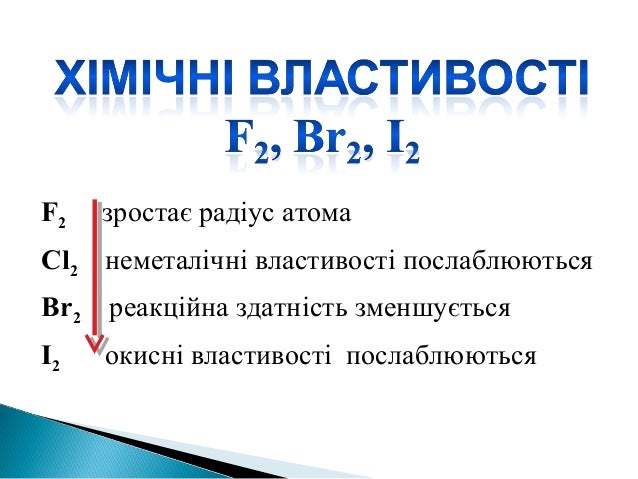 ХІМІЧНІ ВЛАСТИВОСТІ
$F_2$, $Br_2$, $I_2$

$F_2$ зростає радіус атома

$Cl_2$ неметалічні властивості послаблюються

$Br_2$ реакційна здатність зменшується

$I_2$ окисні властивості послаблюються